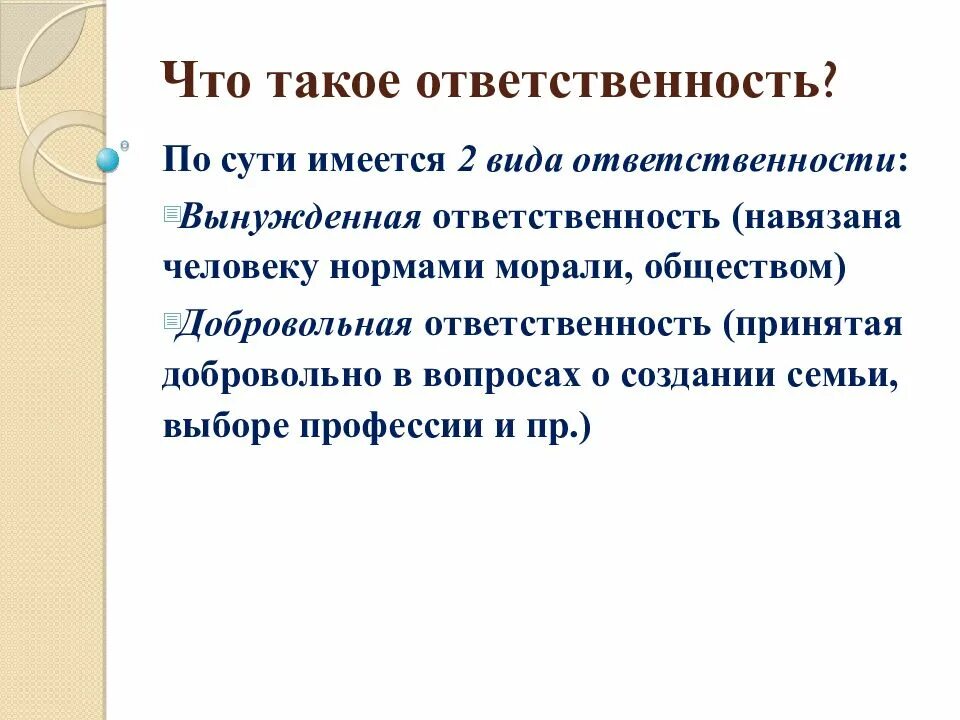 Что такое ответственность?

По сути имеется 2 вида ответственности:

Вынужденная ответственность (навязана человеку нормами морали, обществом)

Добровольная ответственность (принятая добровольно в вопросах о создании семьи, выборе профессии и пр.)